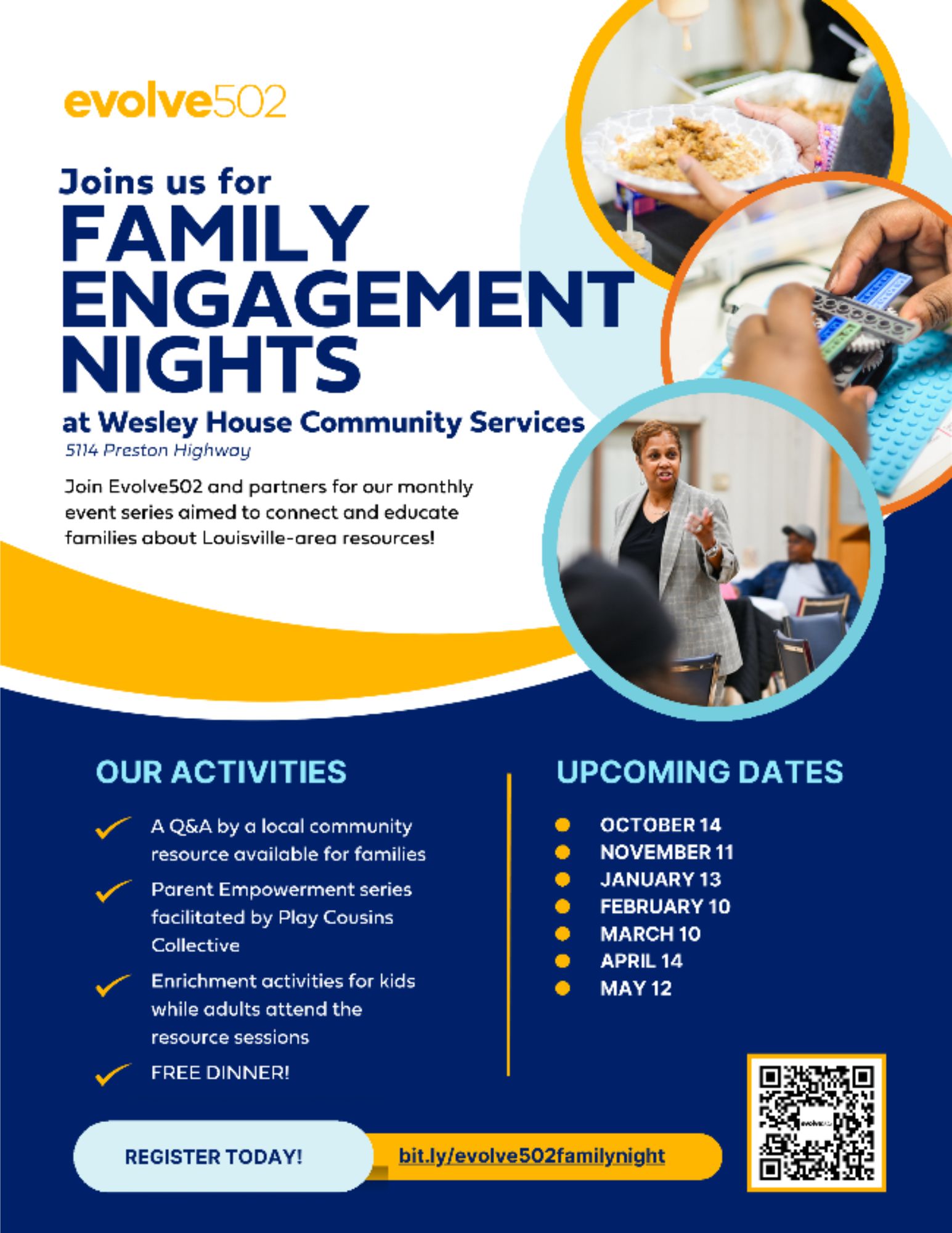 evolve502

Joins us for
FAMILY ENGAGEMENT NIGHTS
at Wesley House Community Services
5114 Preston Highway

Join Evolve502 and partners for our monthly event series aimed to connect and educate families about Louisville-area resources!

OUR ACTIVITIES

A Q&A by a local community resource available for families

Parent Empowerment series facilitated by Play Cousins Collective

Enrichment activities for kids while adults attend the resource sessions

FREE DINNER!

UPCOMING DATES

OCTOBER 14
NOVEMBER 11
JANUARY 13
FEBRUARY 10
MARCH 10
APRIL 14
MAY 12

REGISTER TODAY!

bit.ly/evolve502familynight

evolve502